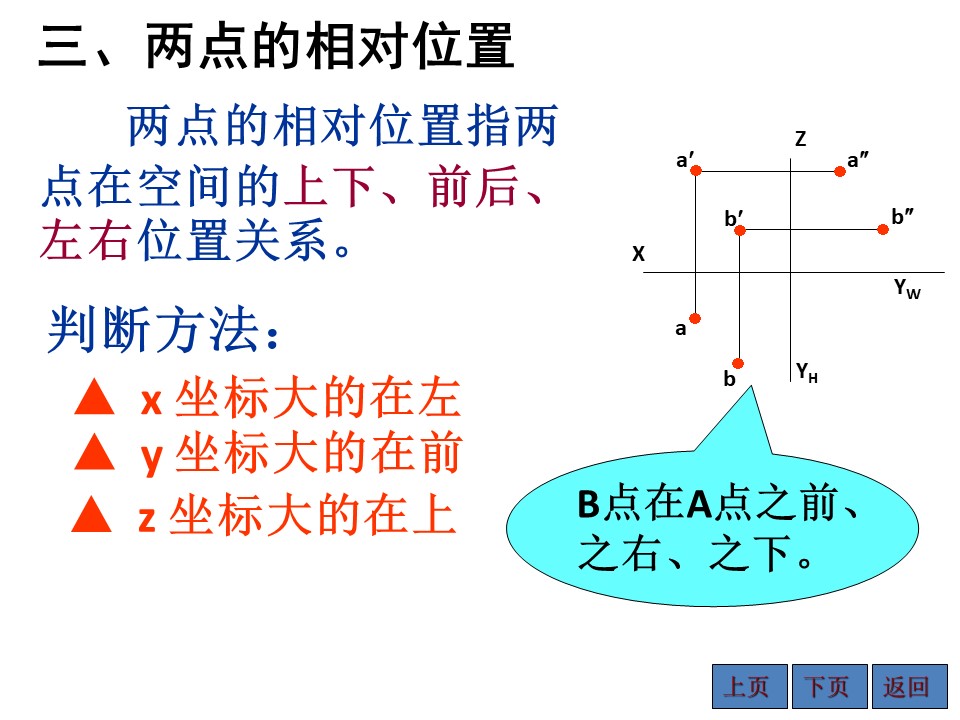 三、两点的相对位置

两点的相对位置指两点在空间的上下、前后、左右位置关系。

判断方法：

▲ x 坐标大的在左
▲ y 坐标大的在前
▲ z 坐标大的在上

Z
a′
a″
b′
b″
X
$Y_W$
a
b
$Y_H$

B点在A点之前、之右、之下。

上页 下页 返回